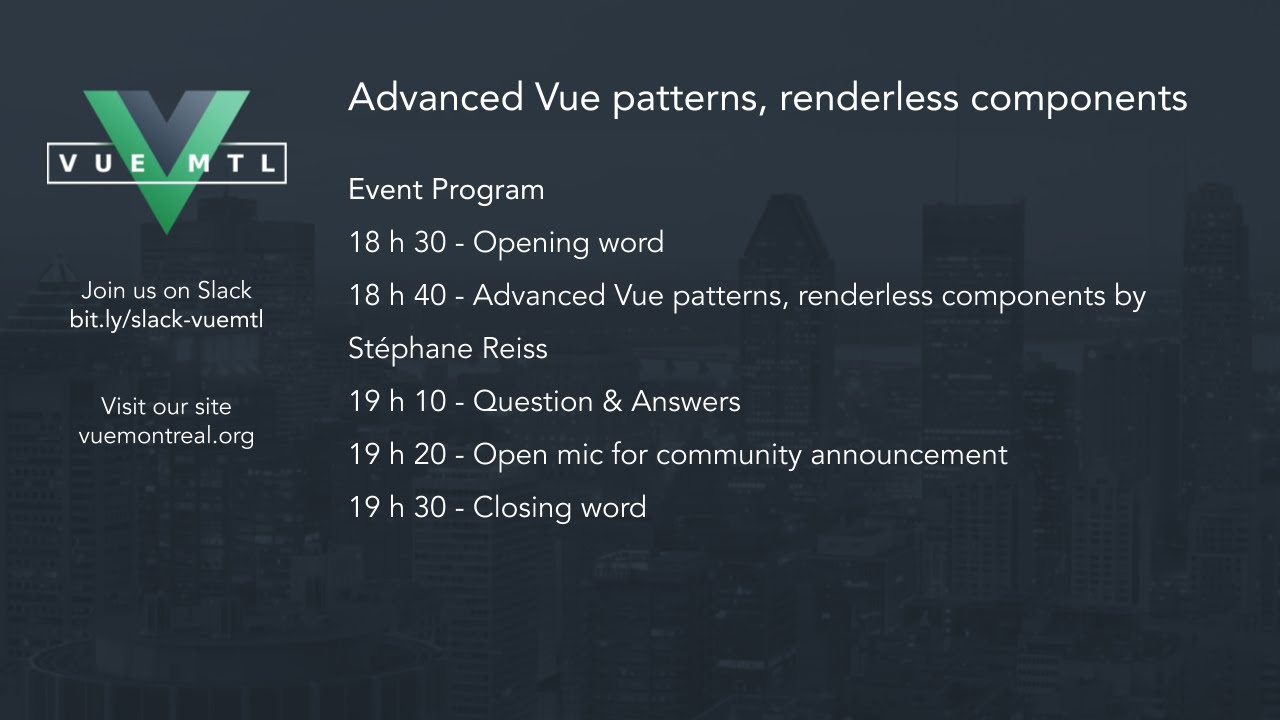 VUE MTL

Join us on Slack
bit.ly/slack-vuemtl

Visit our site
vuemontreal.org

Advanced Vue patterns, renderless components

Event Program

18 h 30 - Opening word

18 h 40 - Advanced Vue patterns, renderless components by Stéphane Reiss

19 h 10 - Question & Answers

19 h 20 - Open mic for community announcement

19 h 30 - Closing word